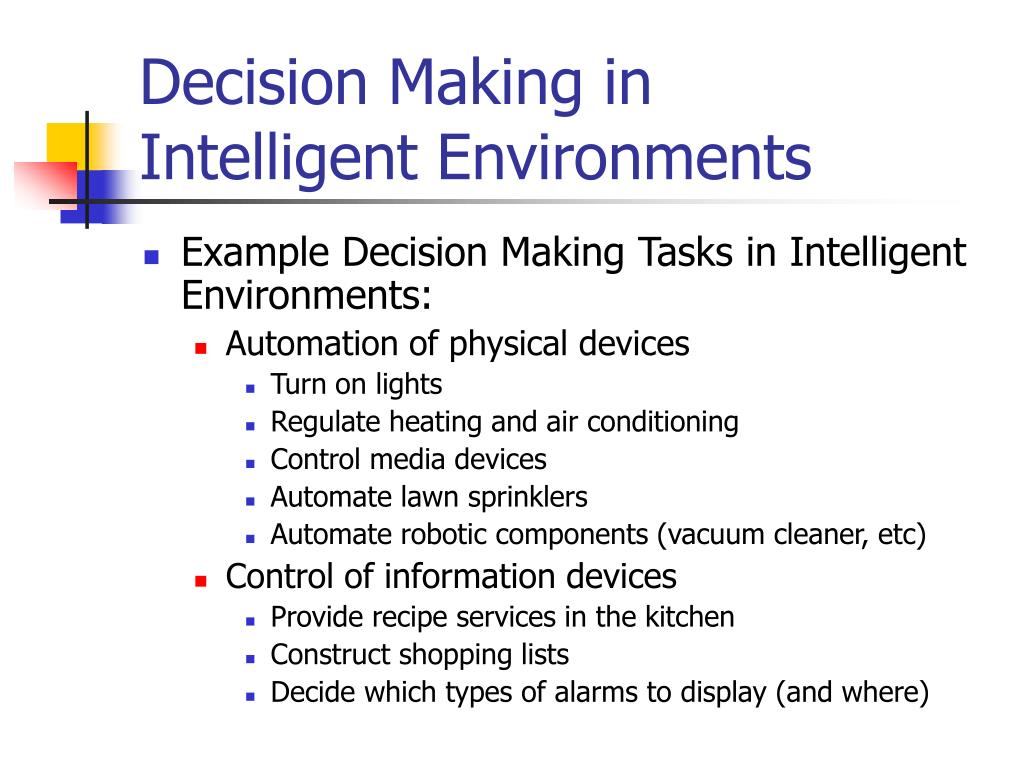 Decision Making in Intelligent Environments

- Example Decision Making Tasks in Intelligent Environments:
  - Automation of physical devices
    - Turn on lights
    - Regulate heating and air conditioning
    - Control media devices
    - Automate lawn sprinklers
    - Automate robotic components (vacuum cleaner, etc)
  - Control of information devices
    - Provide recipe services in the kitchen
    - Construct shopping lists
    - Decide which types of alarms to display (and where)